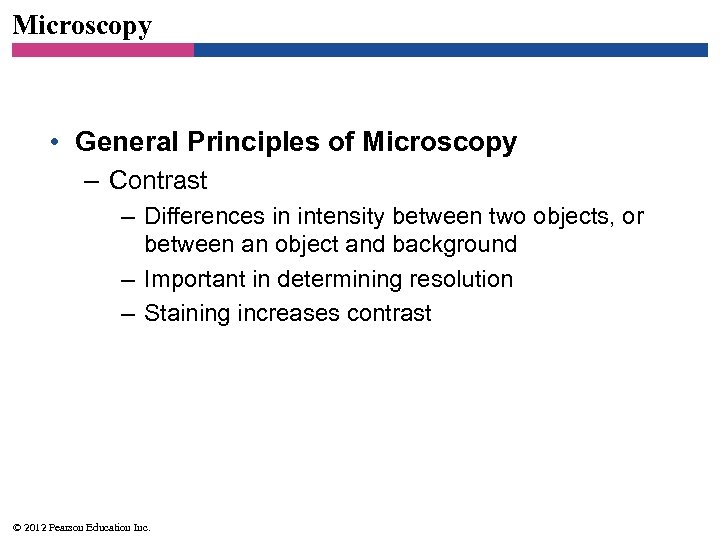 Microscopy

• General Principles of Microscopy
  – Contrast
    – Differences in intensity between two objects, or between an object and background
    – Important in determining resolution
    – Staining increases contrast

© 2012 Pearson Education Inc.